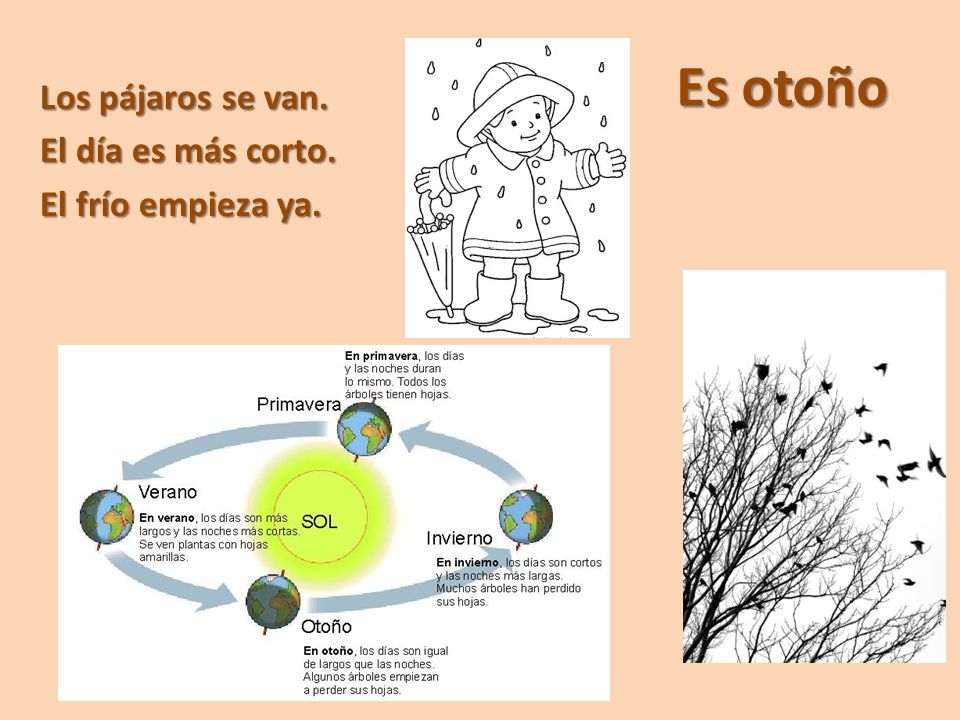 Los pájaros se van.
El día es más corto.
El frío empieza ya.

Es otoño

En primavera, los días y las noches duran lo mismo. Todos los árboles tienen hojas.

Primavera

Verano

En verano, los días son más largos y las noches más cortas. Se ven plantas con hojas amarillas.

SOL

Invierno

En invierno, los días son cortos y las noches más largas. Muchos árboles han perdido sus hojas.

Otoño

En otoño, los días son igual de largos que las noches. Algunos árboles empiezan a perder sus hojas.